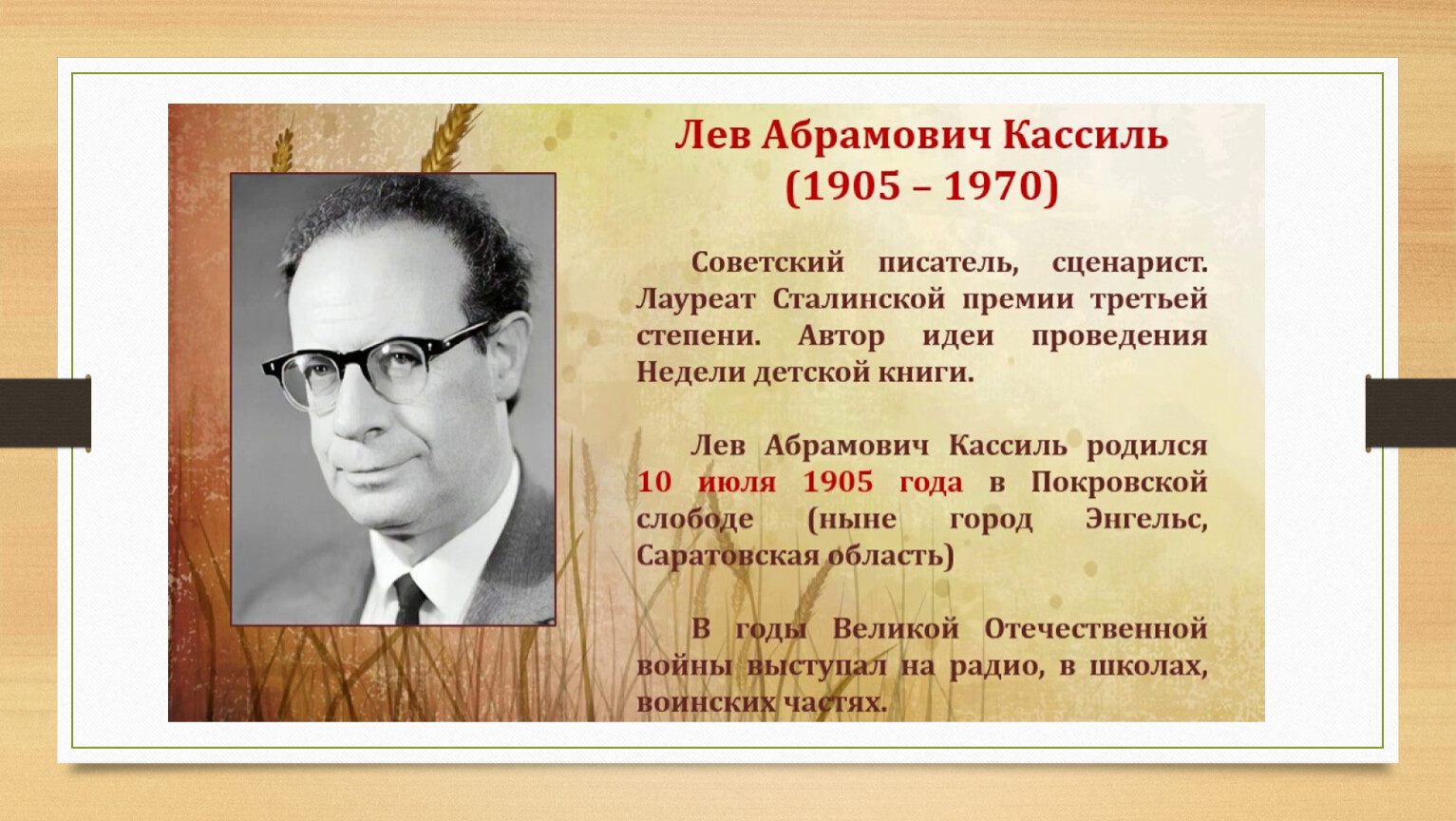 Лев Абрамович Кассиль
(1905 – 1970)

Советский писатель, сценарист. Лауреат Сталинской премии третьей степени. Автор идеи проведения Недели детской книги.

Лев Абрамович Кассиль родился 10 июля 1905 года в Покровской слободе (ныне город Энгельс, Саратовская область)

В годы Великой Отечественной войны выступал на радио, в школах, воинских частях.